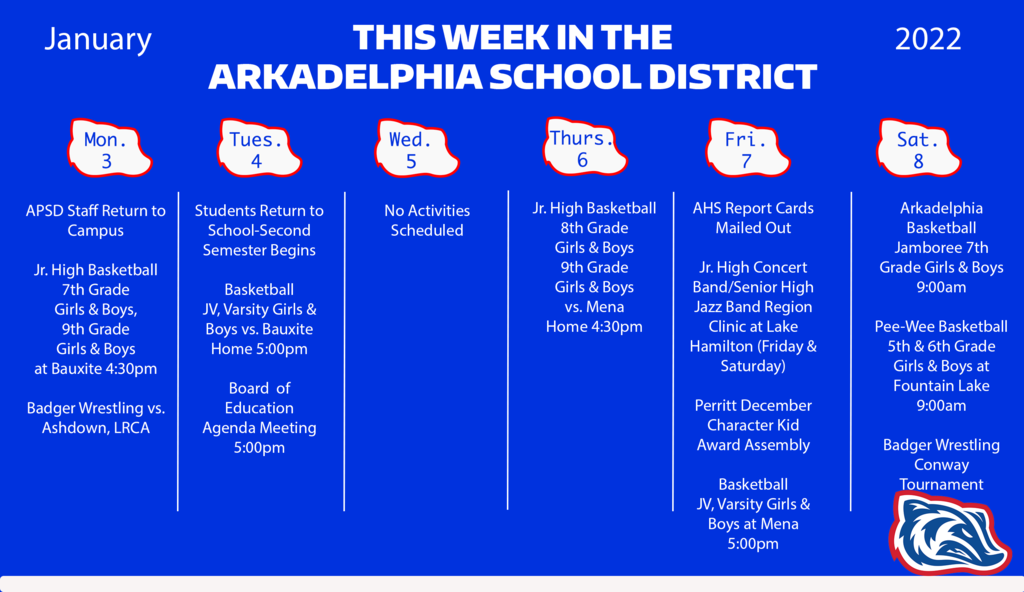 January

THIS WEEK IN THE ARKADELPHIA SCHOOL DISTRICT

2022

Mon.
3

APSD Staff Return to Campus

Jr. High Basketball
7th Grade
Girls & Boys,
9th Grade
Girls & Boys
at Bauxite 4:30pm

Badger Wrestling vs. Ashdown, LRCA

Tues.
4

Students Return to School-Second Semester Begins

Basketball
JV, Varsity Girls & Boys vs. Bauxite
Home 5:00pm

Board of Education Agenda Meeting
5:00pm

Wed.
5

No Activities Scheduled

Thurs.
6

Jr. High Basketball
8th Grade
Girls & Boys
9th Grade
Girls & Boys
vs. Mena
Home 4:30pm

Fri.
7

AHS Report Cards Mailed Out

Jr. High Concert Band/Senior High Jazz Band Region Clinic at Lake Hamilton (Friday & Saturday)

Perritt December Character Kid Award Assembly

Basketball
JV, Varsity Girls & Boys at Mena
5:00pm

Sat.
8

Arkadelphia Basketball Jamboree 7th Grade Girls & Boys
9:00am

Pee-Wee Basketball
5th & 6th Grade Girls & Boys at Fountain Lake
9:00am

Badger Wrestling Conway Tournament